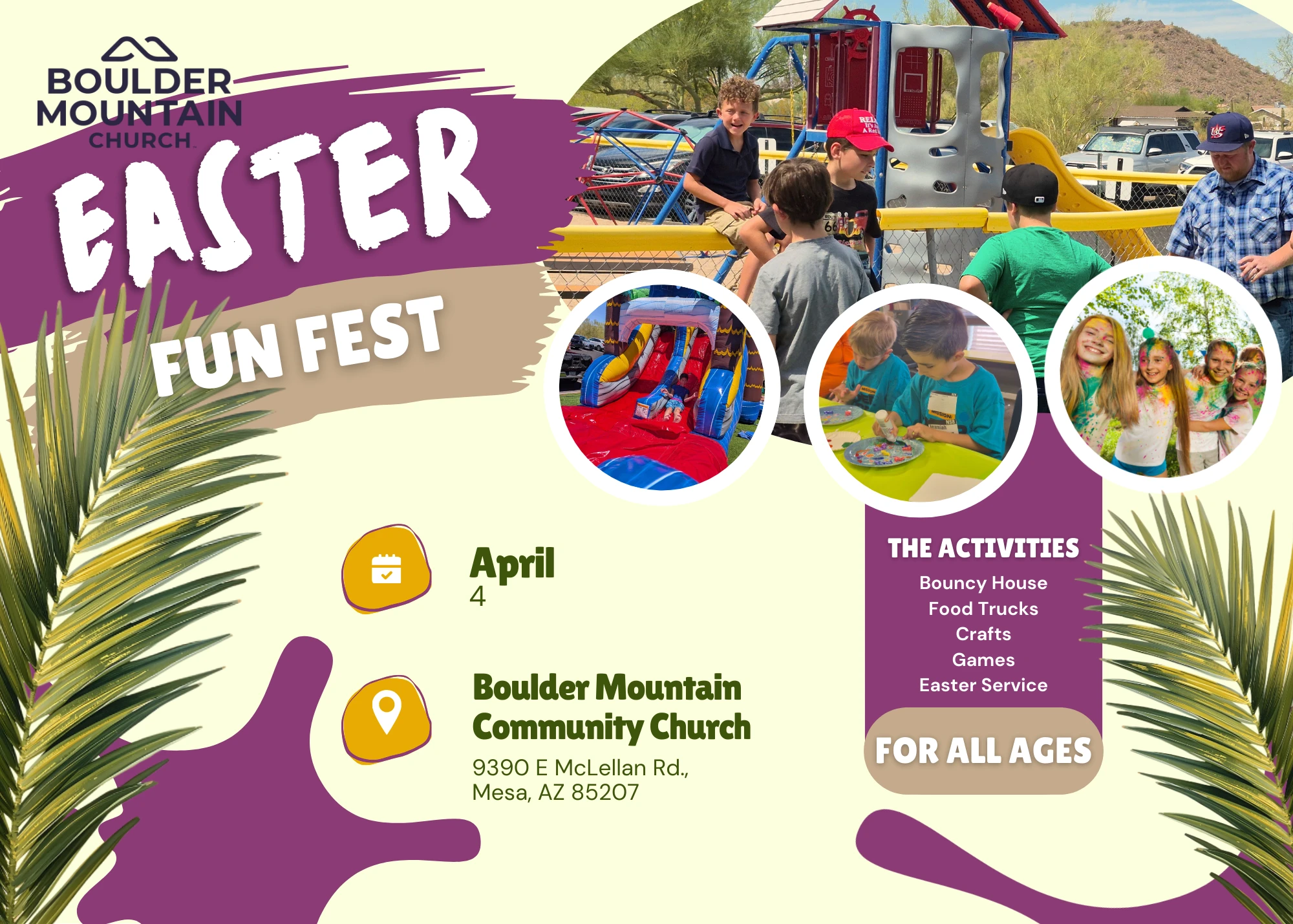 BOULDER MOUNTAIN CHURCH

EASTER

FUN FEST

April
4

Boulder Mountain Community Church

9390 E McLellan Rd., Mesa, AZ 85207

THE ACTIVITIES

Bouncy House
Food Trucks
Crafts
Games
Easter Service

FOR ALL AGES